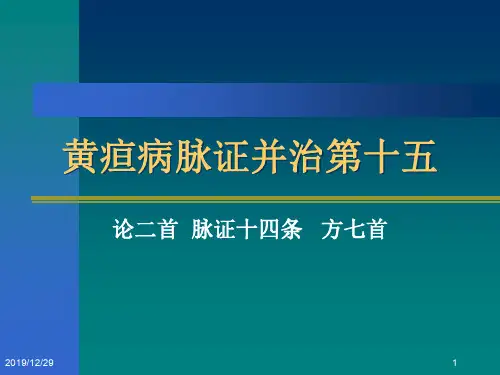 黄疸病脉证并治第十五

论二首 脉证十四条 方七首

2019/12/29

1